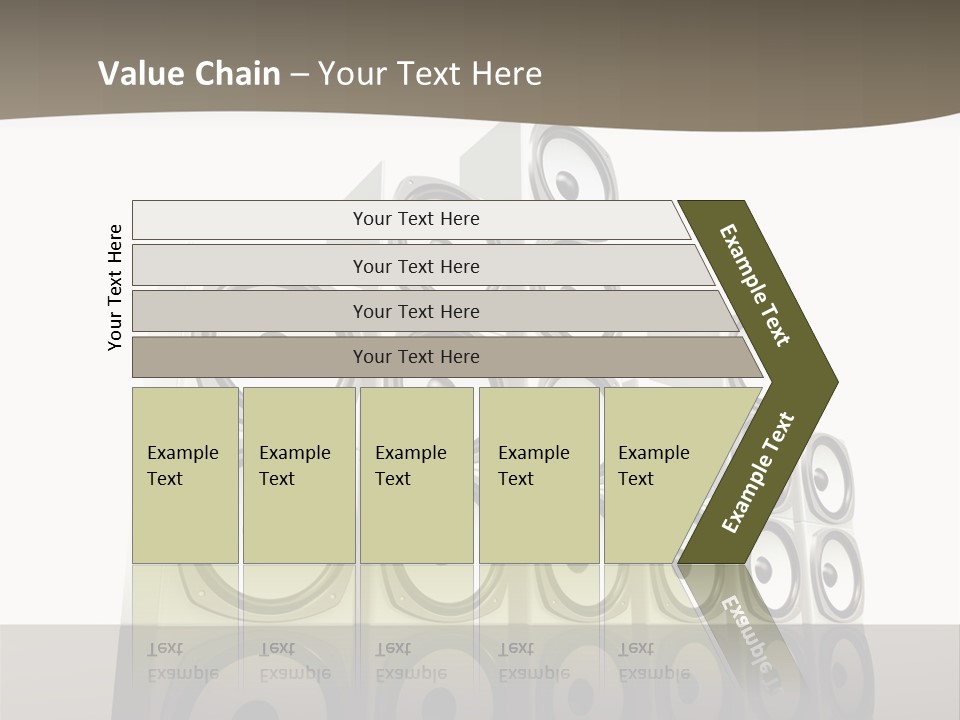 Value Chain – Your Text Here

Your Text Here

Your Text Here

Your Text Here

Your Text Here

Your Text Here

Example Text

Example Text

Example Text

Example Text

Example Text

Example Text

Example Text